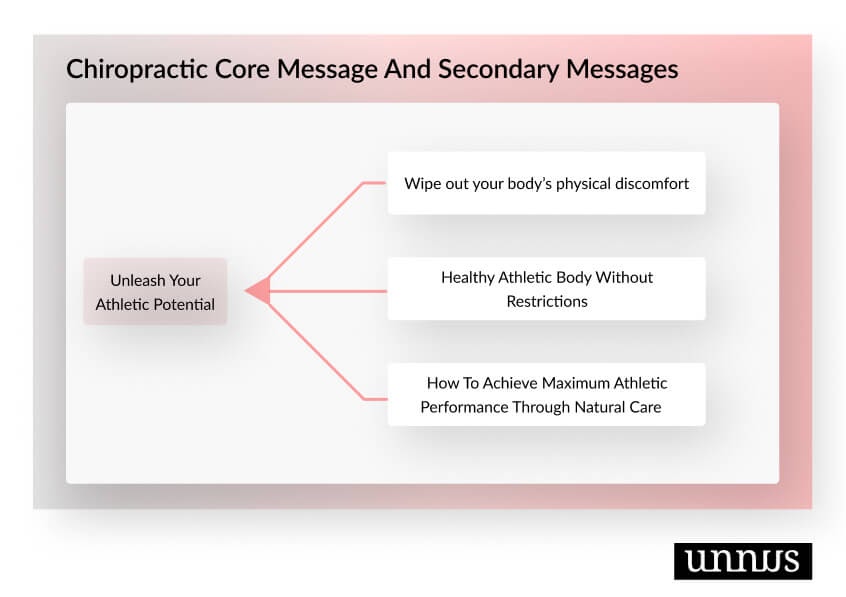 Chiropractic Core Message And Secondary Messages

Unleash Your Athletic Potential

Wipe out your body's physical discomfort

Healthy Athletic Body Without Restrictions

How To Achieve Maximum Athletic Performance Through Natural Care

unnus